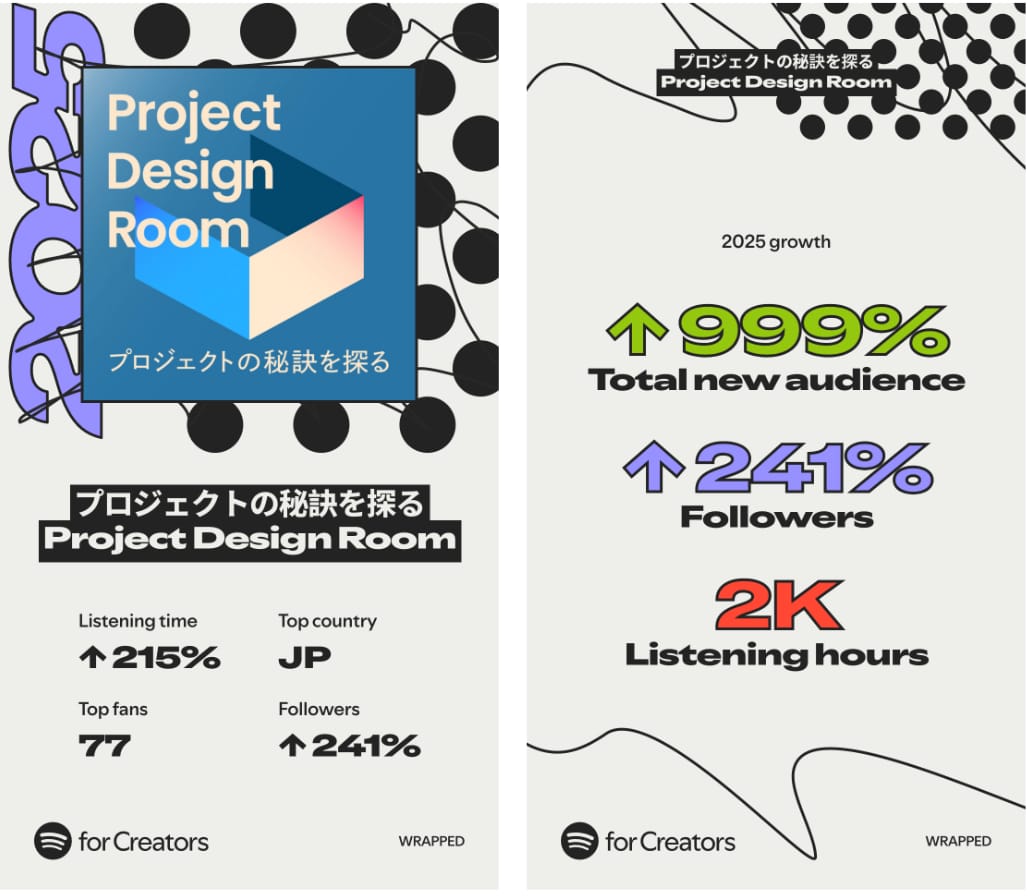 2025

Project Design Room

プロジェクトの秘訣を探る

プロジェクトの秘訣を探る
Project Design Room

Listening time
↑ 215%

Top country
JP

Top fans
77

Followers
↑ 241%

for Creators

WRAPPED

プロジェクトの秘訣を探る
Project Design Room

2025 growth

↑ 999%
Total new audience

↑ 241%
Followers

2K
Listening hours

for Creators

WRAPPED